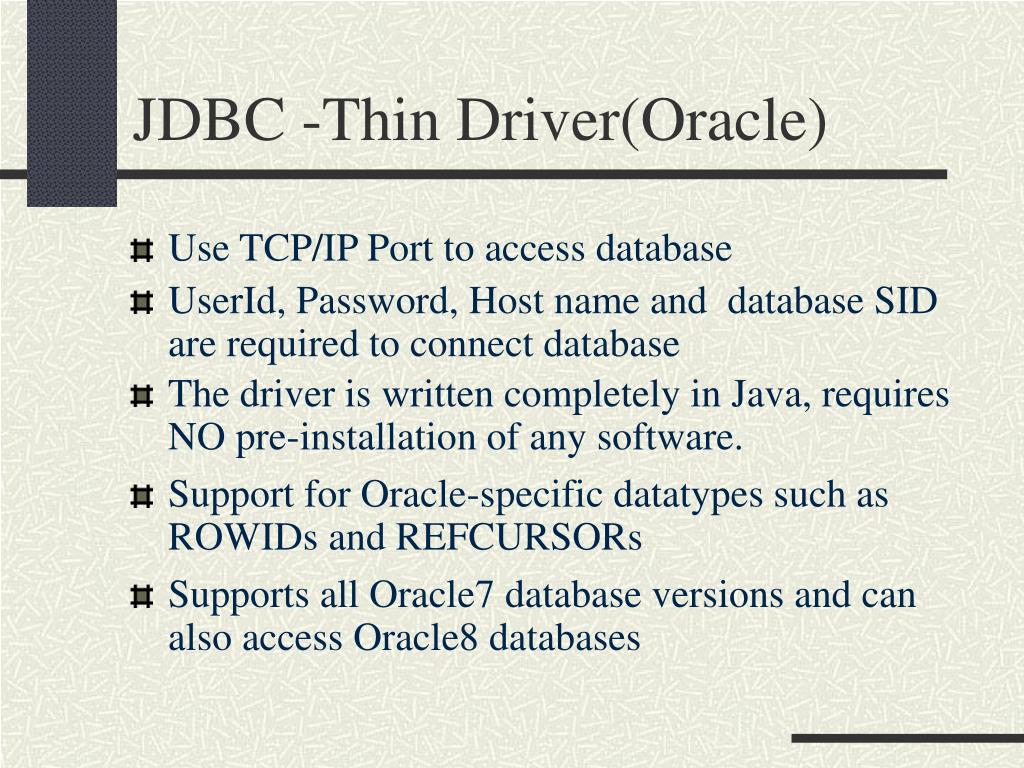 JDBC -Thin Driver(Oracle)

Use TCP/IP Port to access database

UserId, Password, Host name and database SID are required to connect database

The driver is written completely in Java, requires NO pre-installation of any software.

Support for Oracle-specific datatypes such as ROWIDs and REFCURSORs

Supports all Oracle7 database versions and can also access Oracle8 databases